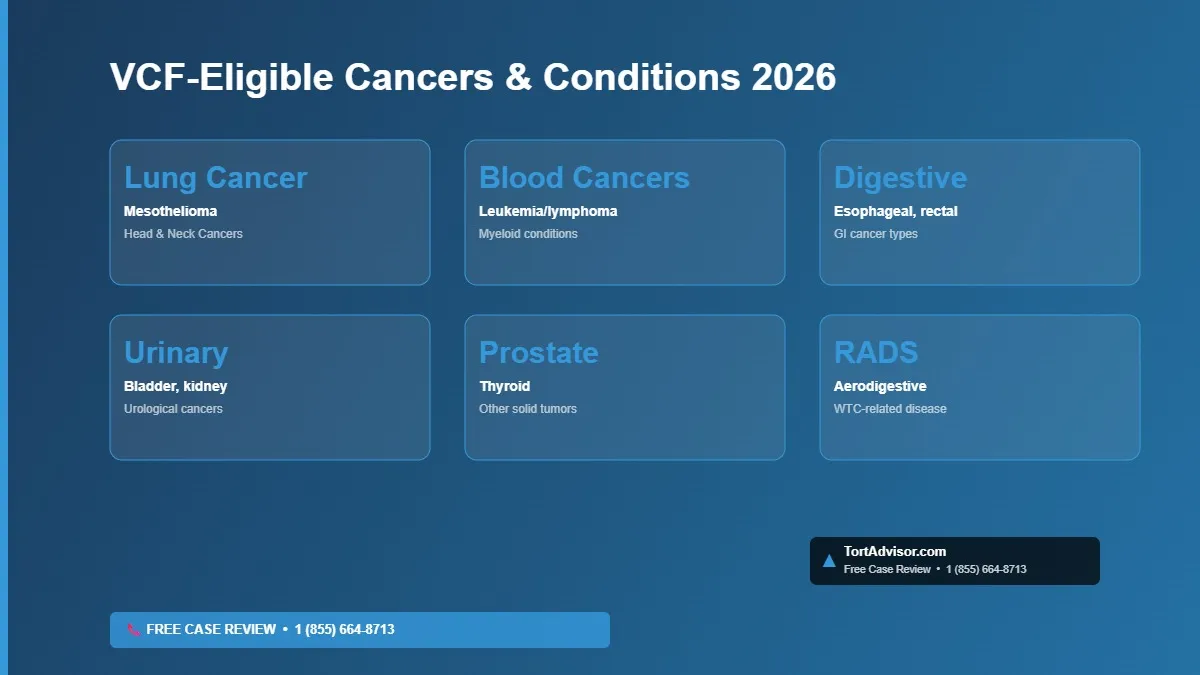 VCF-Eligible Cancers & Conditions 2026

Lung Cancer
Mesothelioma
Head & Neck Cancers

Blood Cancers
Leukemia/lymphoma
Myeloid conditions

Digestive
Esophageal, rectal
GI cancer types

Urinary
Bladder, kidney
Urological cancers

Prostate
Thyroid
Other solid tumors

RADS
Aerodigestive
WTC-related disease

TortAdvisor.com
Free Case Review • 1 (855) 664-8713

FREE CASE REVIEW • 1 (855) 664-8713